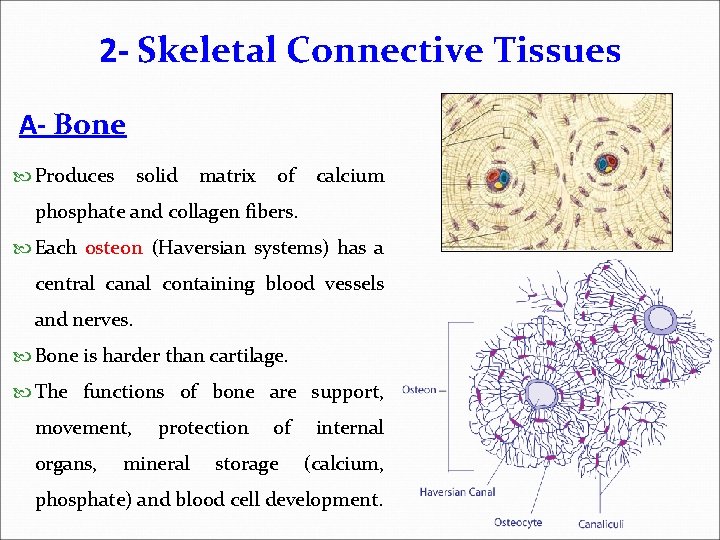 2- Skeletal Connective Tissues

A- Bone

Produces solid matrix of calcium phosphate and collagen fibers.

Each osteon (Haversian systems) has a central canal containing blood vessels and nerves.

Bone is harder than cartilage.

The functions of bone are support, movement, protection of internal organs, mineral storage (calcium, phosphate) and blood cell development.

Osteon

Haversian Canal

Osteocyte

Canaliculi